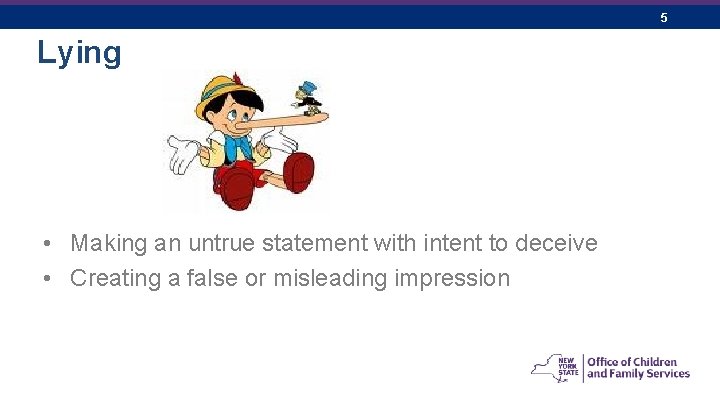 5

Lying

• Making an untrue statement with intent to deceive
• Creating a false or misleading impression

NEW YORK STATE | Office of Children and Family Services